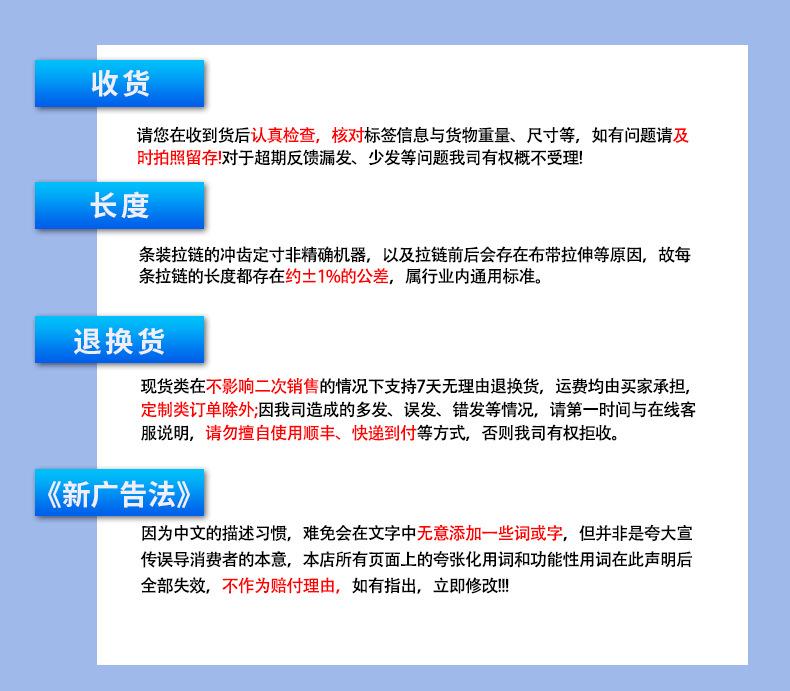 收货

请您在收到货后认真检查，核对标签信息与货物重量、尺寸等，如有问题请及时拍照留存!对于超期反馈漏发、少发等问题我司有权概不受理!

长度

条装拉链的冲齿定寸非精确机器，以及拉链前后会存在布带拉伸等原因，故每条拉链的长度都存在约±1%的公差，属行业内通用标准。

退换货

现货类在不影响二次销售的情况下支持7天无理由退换货，运费均由买家承担，定制类订单除外;因我司造成的多发、误发、错发等情况，请第一时间与在线客服说明，请勿擅自使用顺丰、快递到付等方式，否则我司有权拒收。

《新广告法》

因为中文的描述习惯，难免会在文字中无意添加一些词或字，但并非是夸大宣传误导消费者的本意，本店所有页面上的夸张化用词和功能性用词在此声明后全部失效，不作为赔付理由，如有指出，立即修改!!!